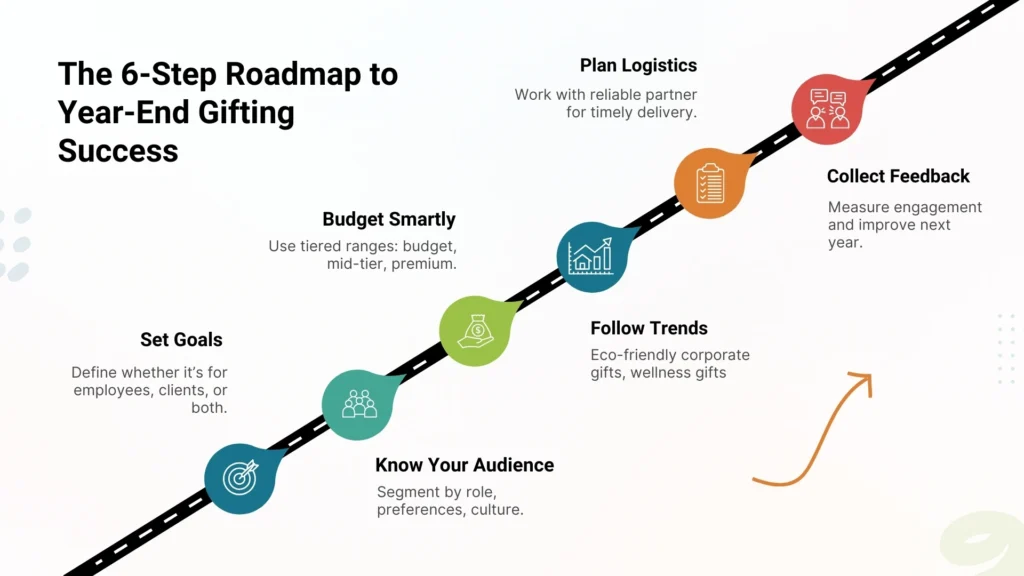 The 6-Step Roadmap to Year-End Gifting Success

Set Goals

Define whether it's for employees, clients, or both.

Know Your Audience

Segment by role, preferences, culture.

Budget Smartly

Use tiered ranges: budget, mid-tier, premium.

Follow Trends

Eco-friendly corporate gifts, wellness gifts

Plan Logistics

Work with reliable partner for timely delivery.

Collect Feedback

Measure engagement and improve next year.